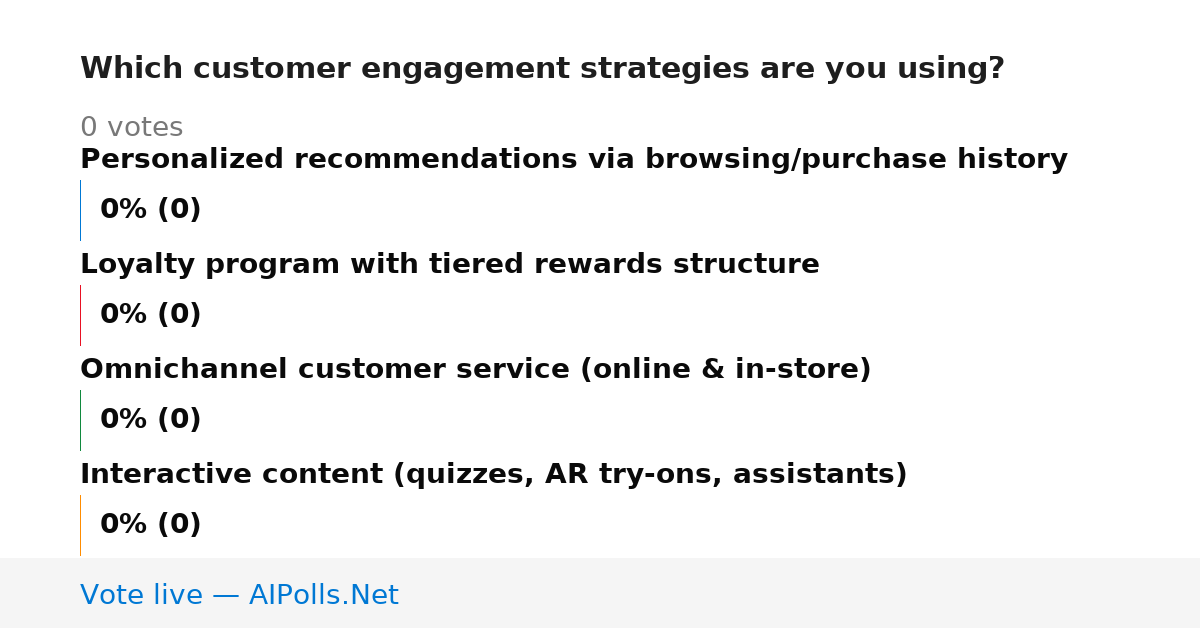 Which customer engagement strategies are you using?

0 votes

Personalized recommendations via browsing/purchase history

0% (0)

Loyalty program with tiered rewards structure

0% (0)

Omnichannel customer service (online & in-store)

0% (0)

Interactive content (quizzes, AR try-ons, assistants)

0% (0)

Vote live — AIPolls.Net